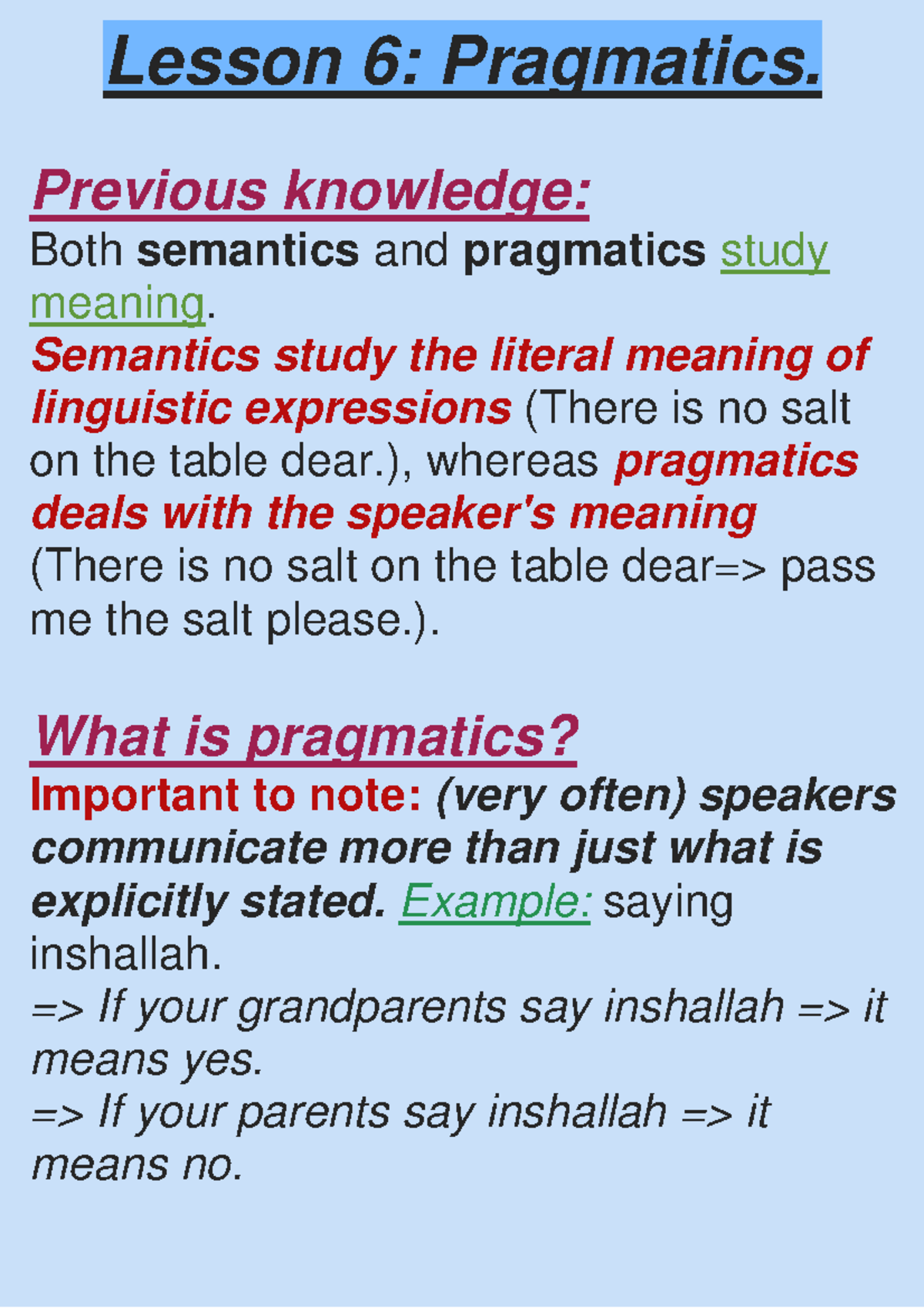 Lesson 6: Pragmatics.

Previous knowledge:
Both semantics and pragmatics study meaning.
Semantics study the literal meaning of linguistic expressions (There is no salt on the table dear.), whereas pragmatics deals with the speaker's meaning (There is no salt on the table dear=> pass me the salt please.).

What is pragmatics?
Important to note: (very often) speakers communicate more than just what is explicitly stated. Example: saying inshallah.
=> If your grandparents say inshallah => it means yes.
=> If your parents say inshallah => it means no.